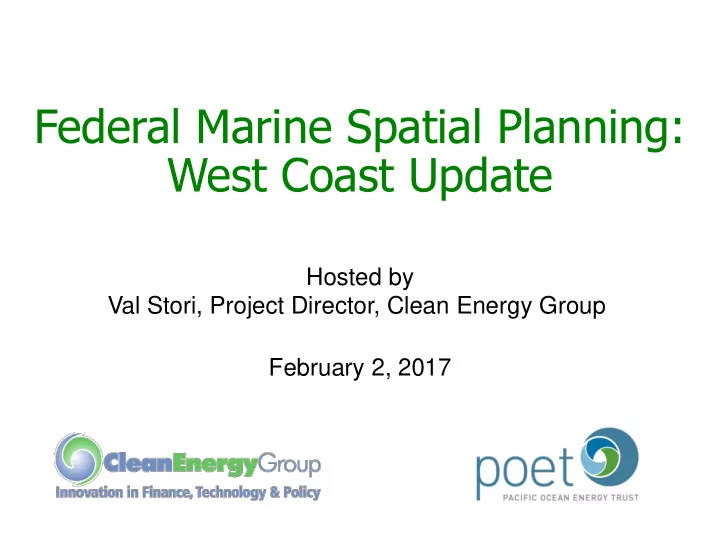 Federal Marine Spatial Planning: West Coast Update

Hosted by
Val Stori, Project Director, Clean Energy Group

February 2, 2017

CleanEnergyGroup
Innovation in Finance, Technology & Policy

poet
PACIFIC OCEAN ENERGY TRUST